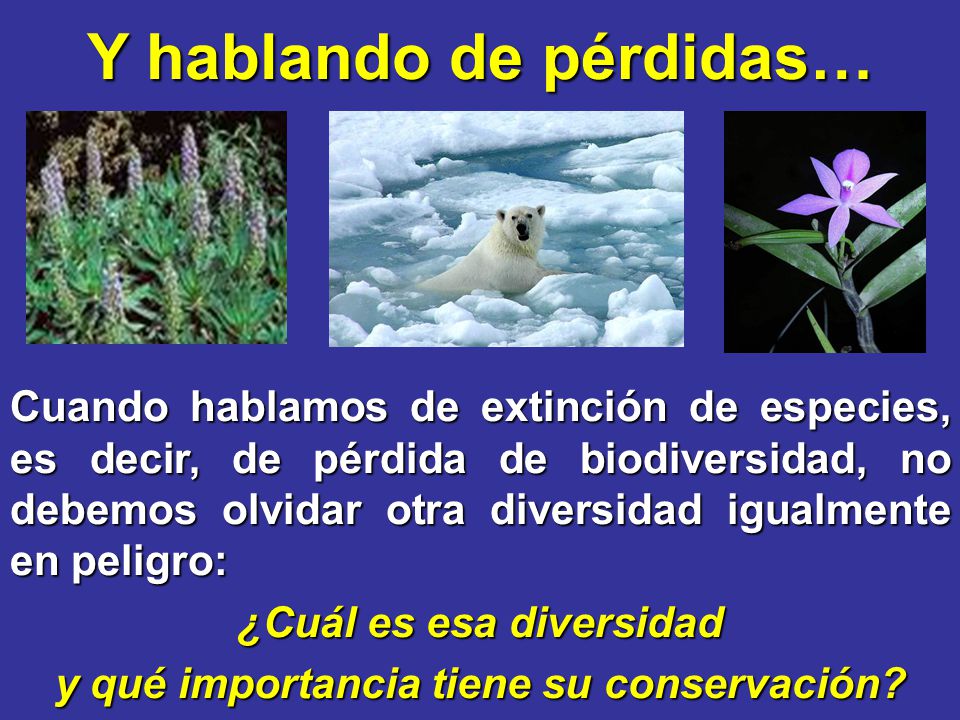 Y hablando de pérdidas…

Cuando hablamos de extinción de especies, es decir, de pérdida de biodiversidad, no debemos olvidar otra diversidad igualmente en peligro:

¿Cuál es esa diversidad y qué importancia tiene su conservación?